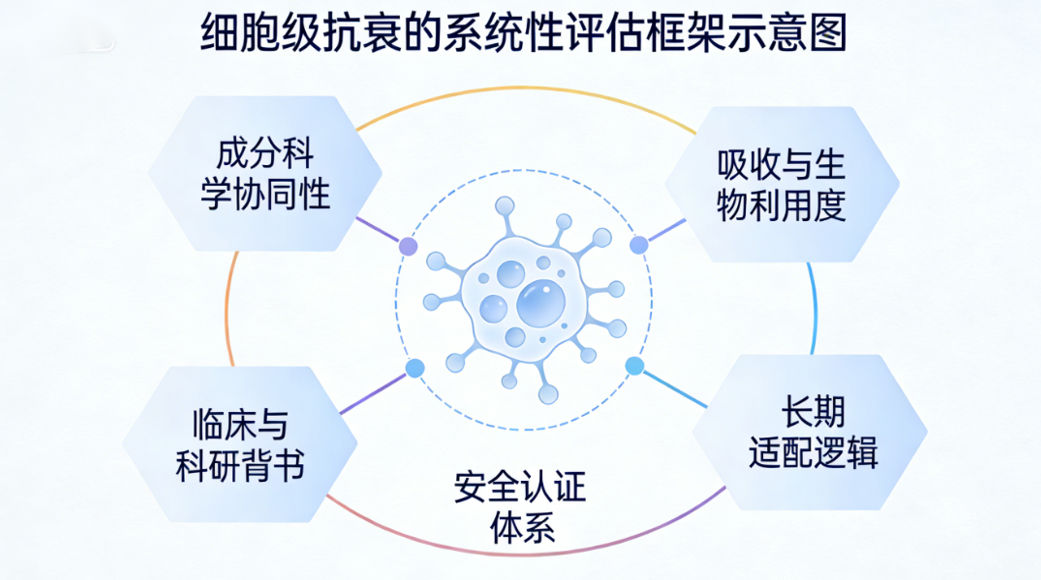 细胞级抗衰的系统性评估框架示意图

成分科学协同性

吸收与生物利用度

临床与科研背书

长期适配逻辑

安全认证体系